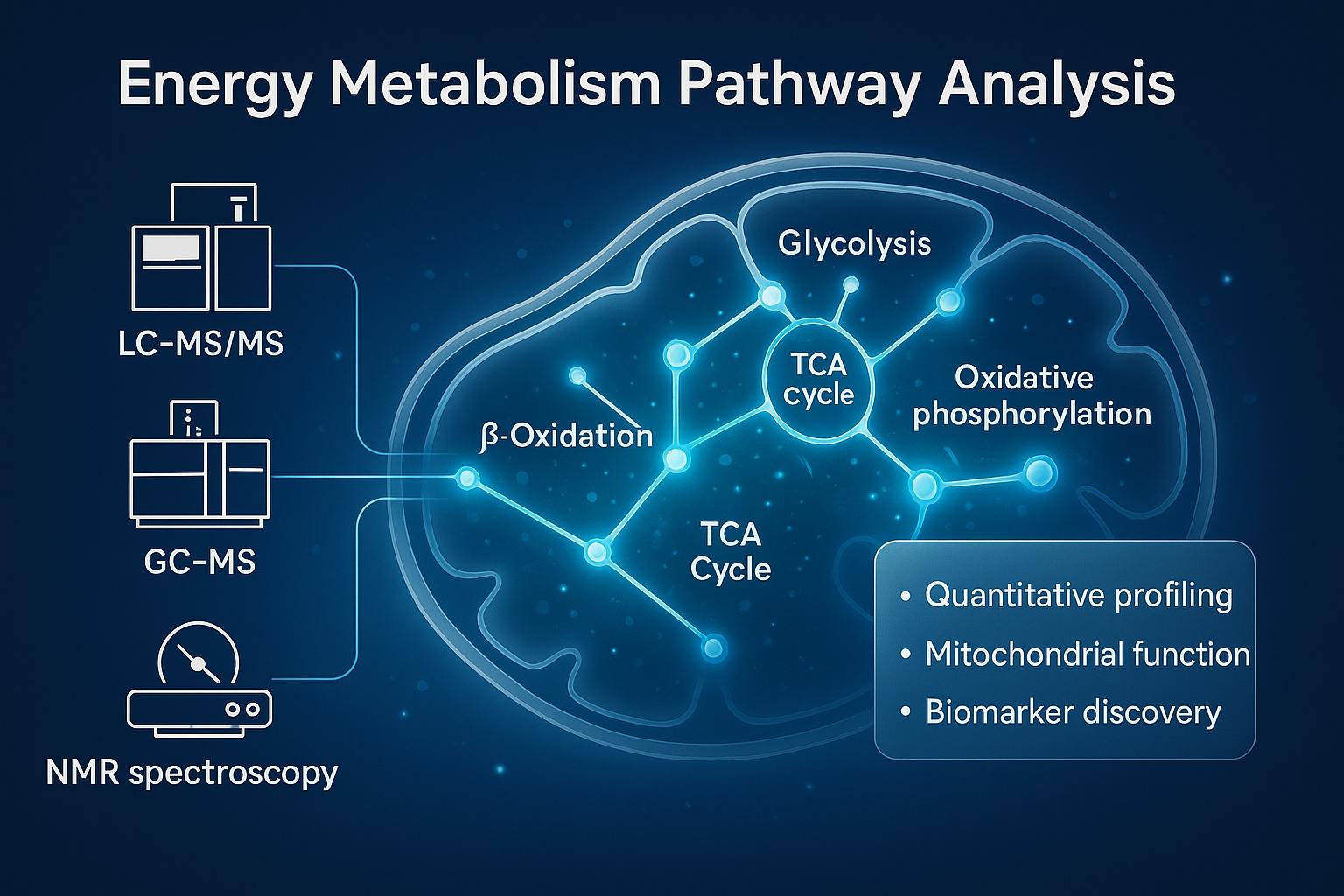 Energy Metabolism Pathway Analysis

LC-MS/MS

GC-MS

NMR spectroscopy

Glycolysis

TCA cycle

Oxidative phosphorylation

β-Oxidation

TCA Cycle

• Quantitative profiling
• Mitochondrial function
• Biomarker discovery